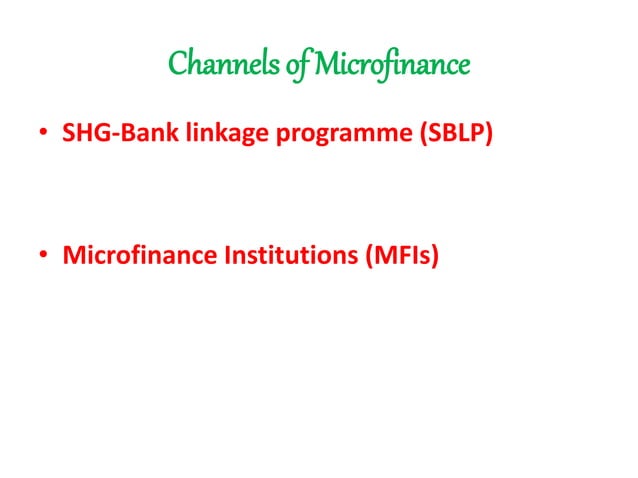 Channels of Microfinance

• SHG-Bank linkage programme (SBLP)

• Microfinance Institutions (MFIs)